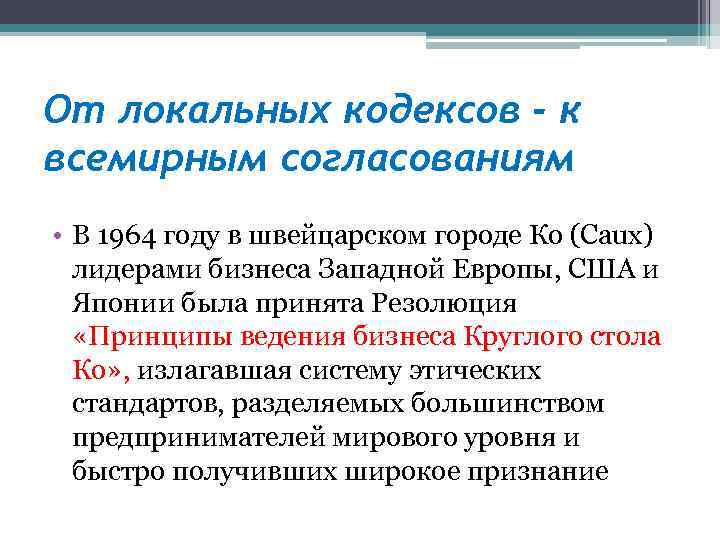 От локальных кодексов - к всемирным согласованиям

• В 1964 году в швейцарском городе Ко (Caux) лидерами бизнеса Западной Европы, США и Японии была принята Резолюция «Принципы ведения бизнеса Круглого стола Ко», излагавшая систему этических стандартов, разделяемых большинством предпринимателей мирового уровня и быстро получивших широкое признание